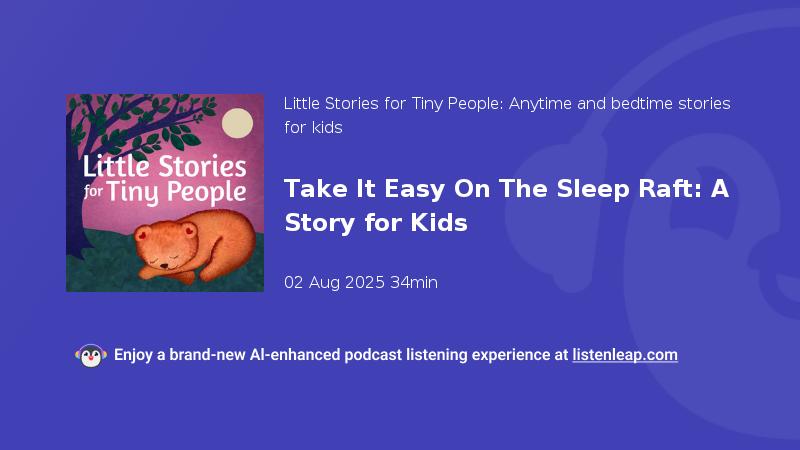 Little Stories for Tiny People

Little Stories for Tiny People: Anytime and bedtime stories for kids

Take It Easy On The Sleep Raft: A Story for Kids

02 Aug 2025 34min

Enjoy a brand-new AI-enhanced podcast listening experience at listenleap.com